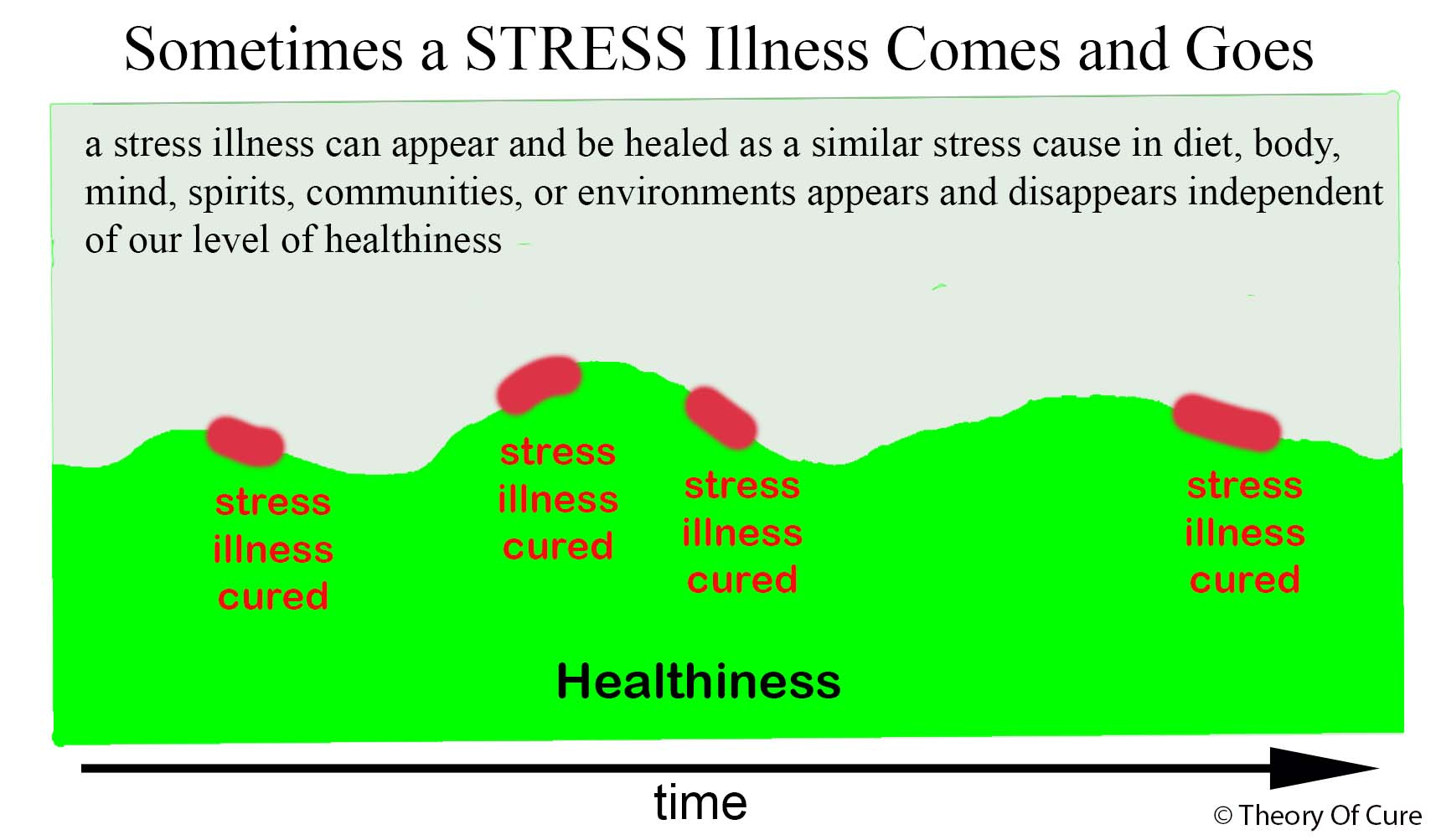 Sometimes a STRESS Illness Comes and Goes

a stress illness can appear and be healed as a similar stress cause in diet, body, mind, spirits, communities, or environments appears and disappears independent of our level of healthiness

stress illness cured

stress illness cured

stress illness cured

stress illness cured

Healthiness

time

© Theory Of Cure